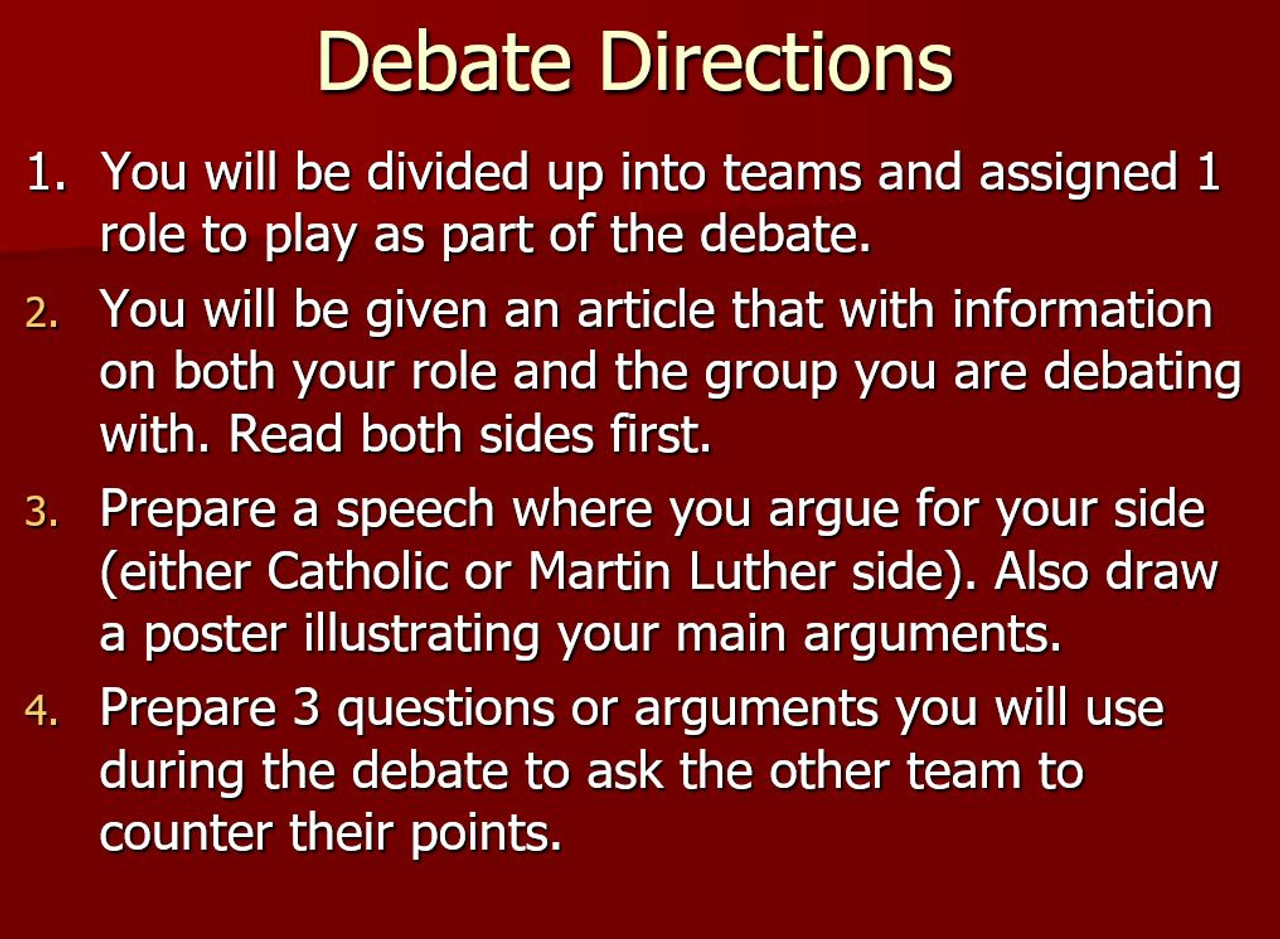 Debate Directions

1. You will be divided up into teams and assigned 1 role to play as part of the debate.

2. You will be given an article that with information on both your role and the group you are debating with. Read both sides first.

3. Prepare a speech where you argue for your side (either Catholic or Martin Luther side). Also draw a poster illustrating your main arguments.

4. Prepare 3 questions or arguments you will use during the debate to ask the other team to counter their points.